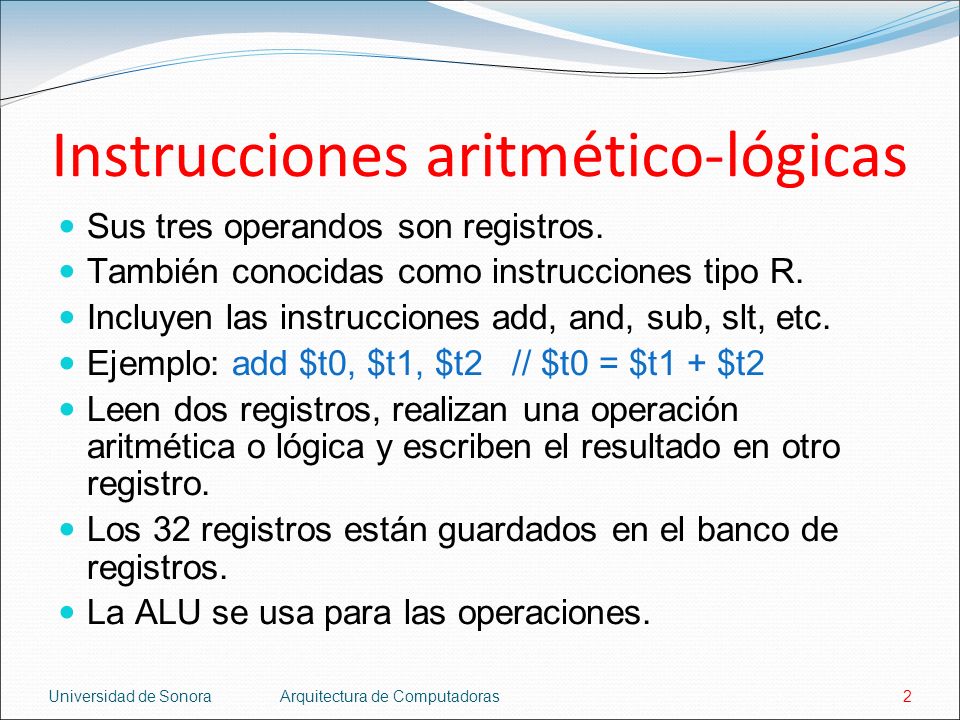 Instrucciones aritmético-lógicas

- Sus tres operandos son registros.
- También conocidas como instrucciones tipo R.
- Incluyen las instrucciones add, and, sub, slt, etc.
- Ejemplo: add \$t0, \$t1, \$t2 // \$t0 = \$t1 + \$t2
- Leen dos registros, realizan una operación aritmética o lógica y escriben el resultado en otro registro.
- Los 32 registros están guardados en el banco de registros.
- La ALU se usa para las operaciones.

Universidad de Sonora Arquitectura de Computadoras 2